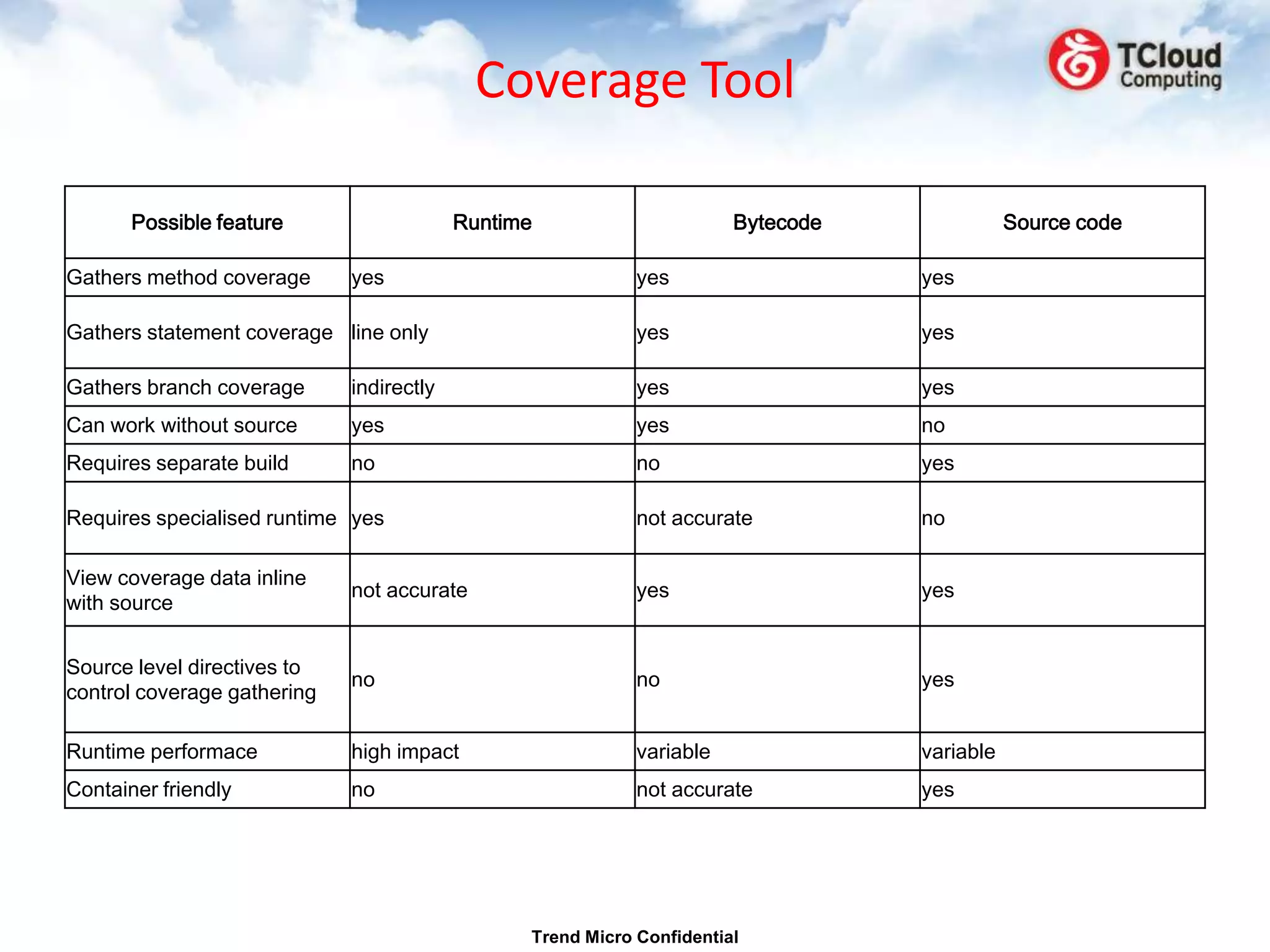 Coverage Tool

TCloud Computing

| Possible feature | Runtime | Bytecode | Source code |
|---|---|---|---|
| Gathers method coverage | yes | yes | yes |
| Gathers statement coverage | line only | yes | yes |
| Gathers branch coverage | indirectly | yes | yes |
| Can work without source | yes | yes | no |
| Requires separate build | no | no | yes |
| Requires specialised runtime | yes | not accurate | no |
| View coverage data inline with source | not accurate | yes | yes |
| Source level directives to control coverage gathering | no | no | yes |
| Runtime performace | high impact | variable | variable |
| Container friendly | no | not accurate | yes |

Trend Micro Confidential